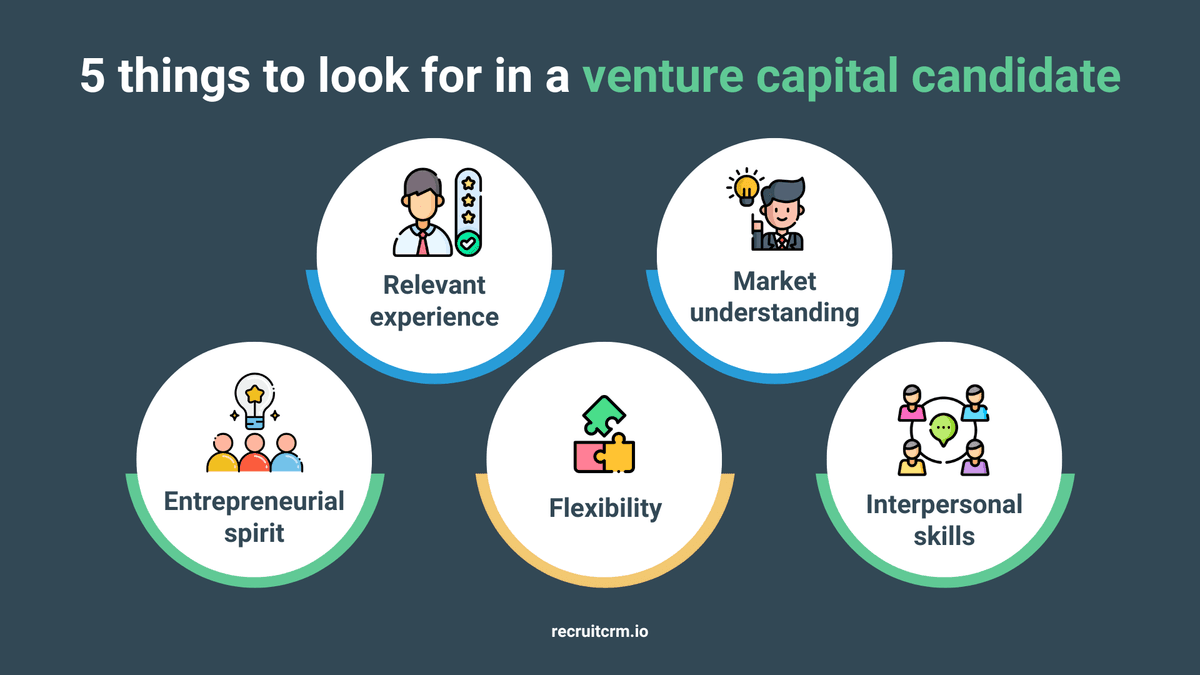 5 things to look for in a venture capital candidate

Relevant experience

Market understanding

Entrepreneurial spirit

Flexibility

Interpersonal skills

recruitcrm.io